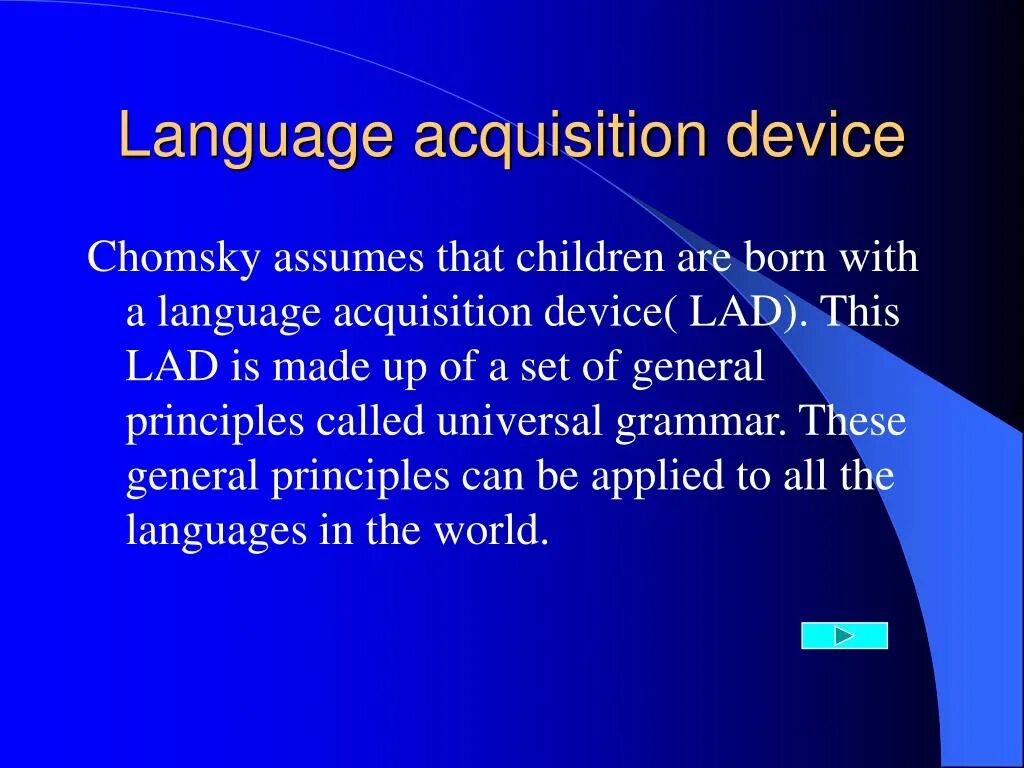 Language acquisition device

Chomsky assumes that children are born with a language acquisition device( LAD). This LAD is made up of a set of general principles called universal grammar. These general principles can be applied to all the languages in the world.